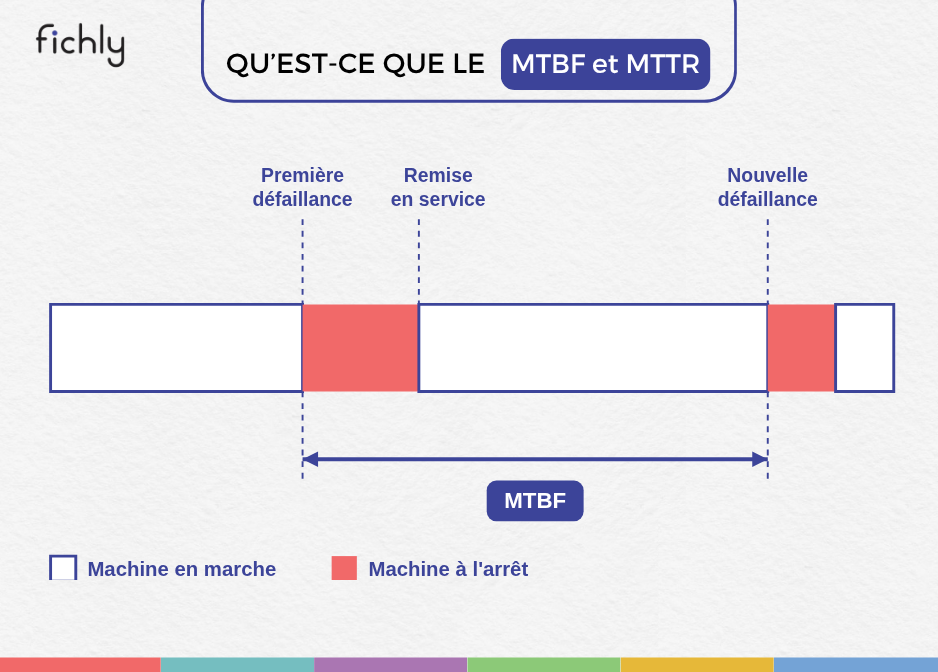 fichly

QU'EST-CE QUE LE MTBF et MTTR

Première défaillance

Remise en service

Nouvelle défaillance

MTBF

Machine en marche

Machine à l'arrêt